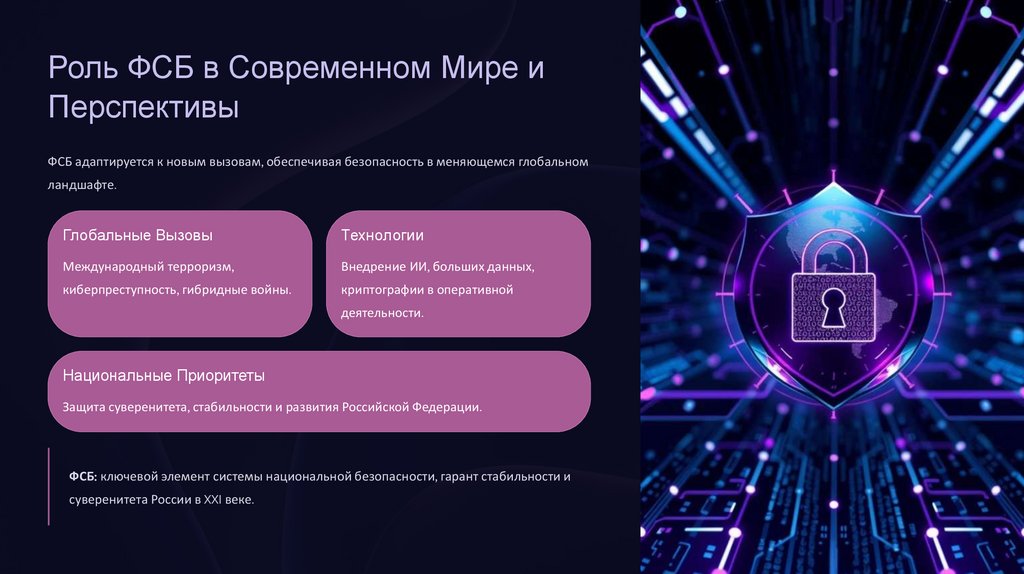 Роль ФСБ в Современном Мире и Перспективы

ФСБ адаптируется к новым вызовам, обеспечивая безопасность в меняющемся глобальном ландшафте.

Глобальные Вызовы

Международный терроризм, киберпреступность, гибридные войны.

Технологии

Внедрение ИИ, больших данных, криптографии в оперативной деятельности.

Национальные Приоритеты

Защита суверенитета, стабильности и развития Российской Федерации.

ФСБ: ключевой элемент системы национальной безопасности, гарант стабильности и суверенитета России в XXI веке.